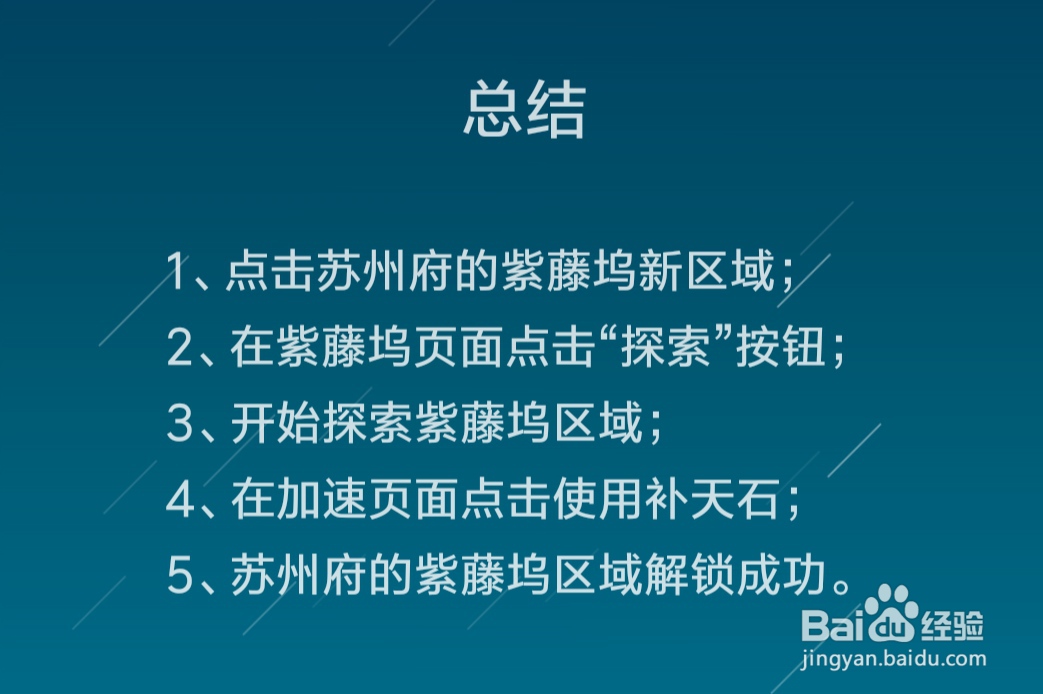 总结

1、点击苏州府的紫藤坞新区域；

2、在紫藤坞页面点击“探索”按钮；

3、开始探索紫藤坞区域；

4、在加速页面点击使用补天石；

5、苏州府的紫藤坞区域解锁成功。

Baidu经验
jingyan.baidu.com